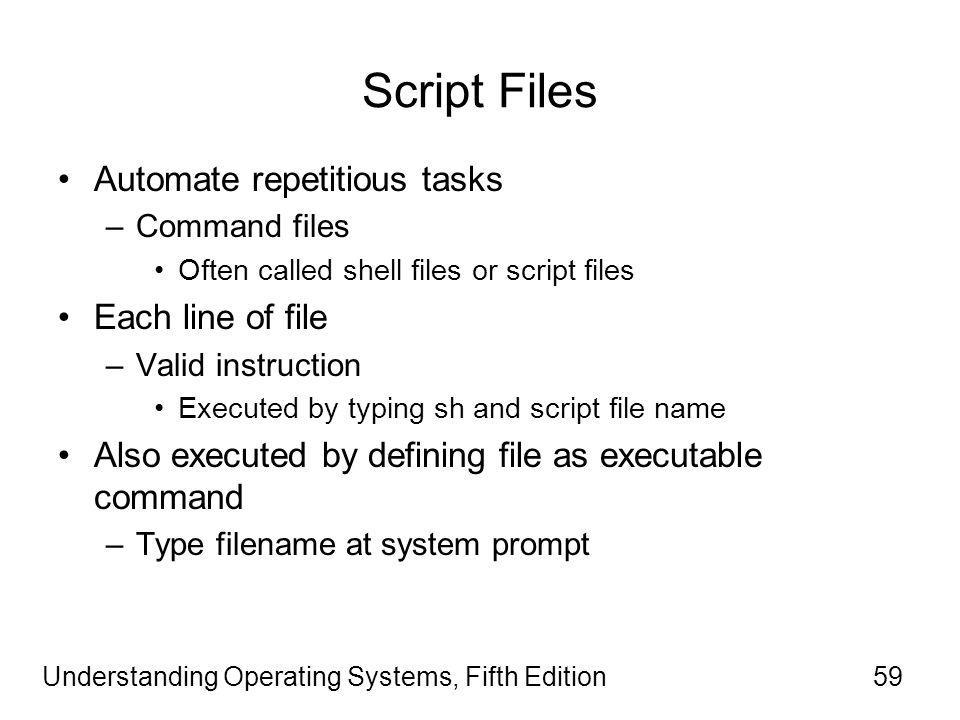 Script Files

• Automate repetitious tasks
  – Command files
    • Often called shell files or script files
• Each line of file
  – Valid instruction
    • Executed by typing sh and script file name
• Also executed by defining file as executable command
  – Type filename at system prompt

Understanding Operating Systems, Fifth Edition

59